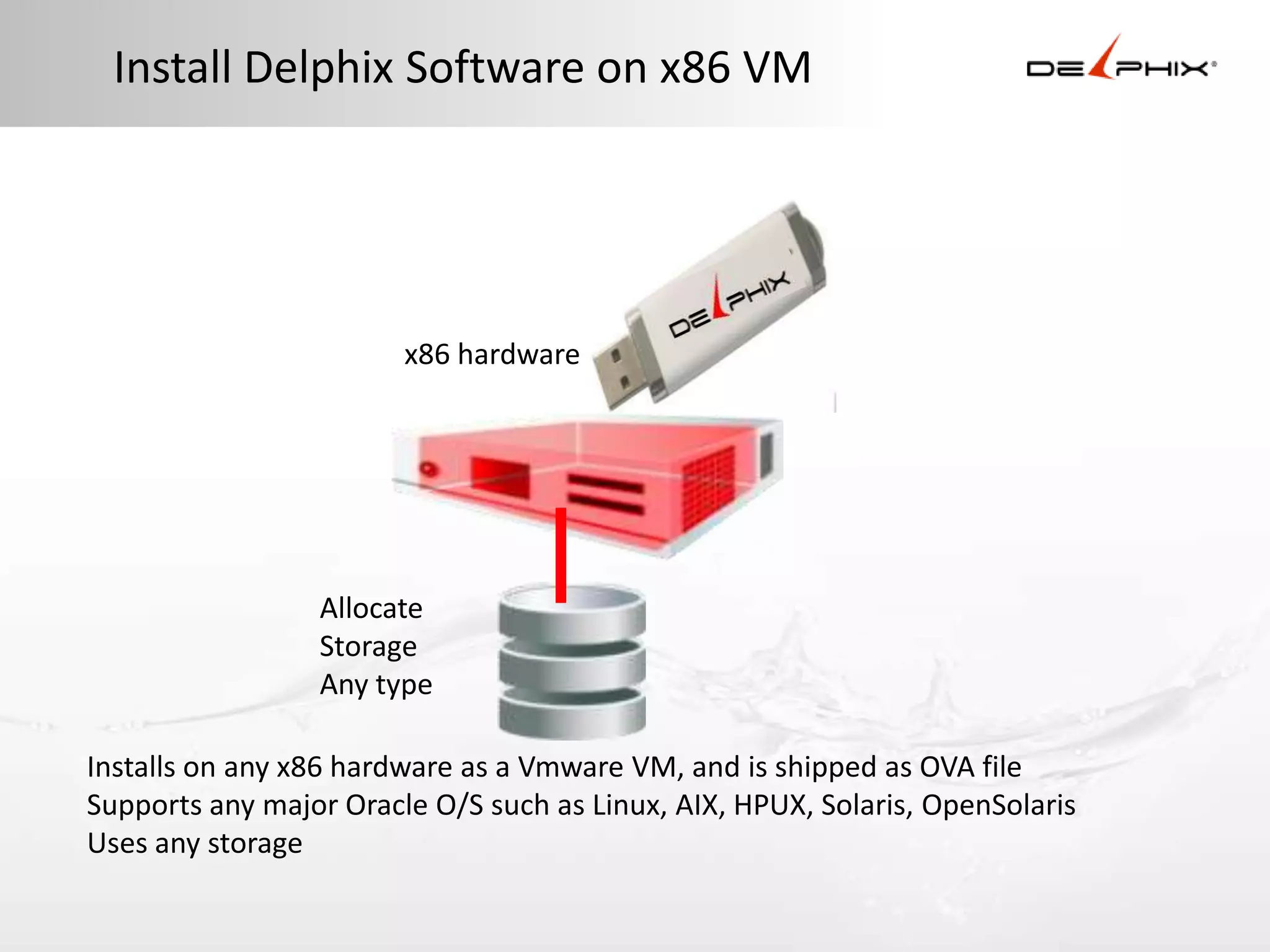 Install Delphix Software on x86 VM

DELPHIX

DELPHIX

x86 hardware

Allocate
Storage
Any type

Installs on any x86 hardware as a Vmware VM, and is shipped as OVA file
Supports any major Oracle O/S such as Linux, AIX, HPUX, Solaris, OpenSolaris
Uses any storage